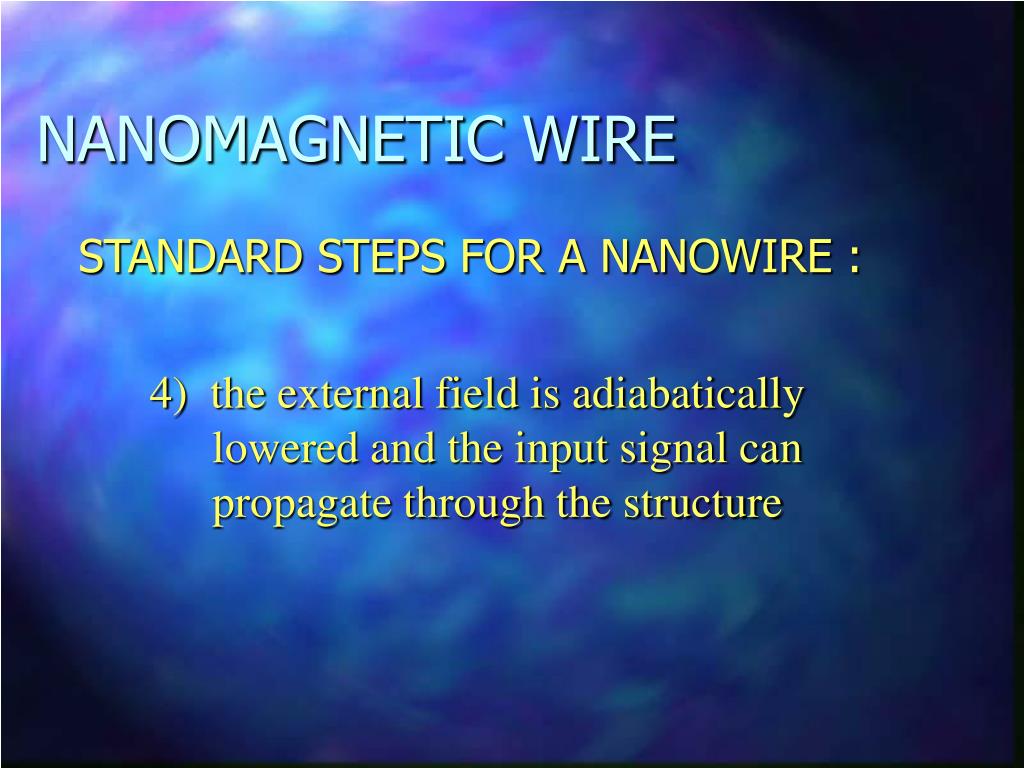 NANOMAGNETIC WIRE

STANDARD STEPS FOR A NANOWIRE :

4) the external field is adiabatically lowered and the input signal can propagate through the structure